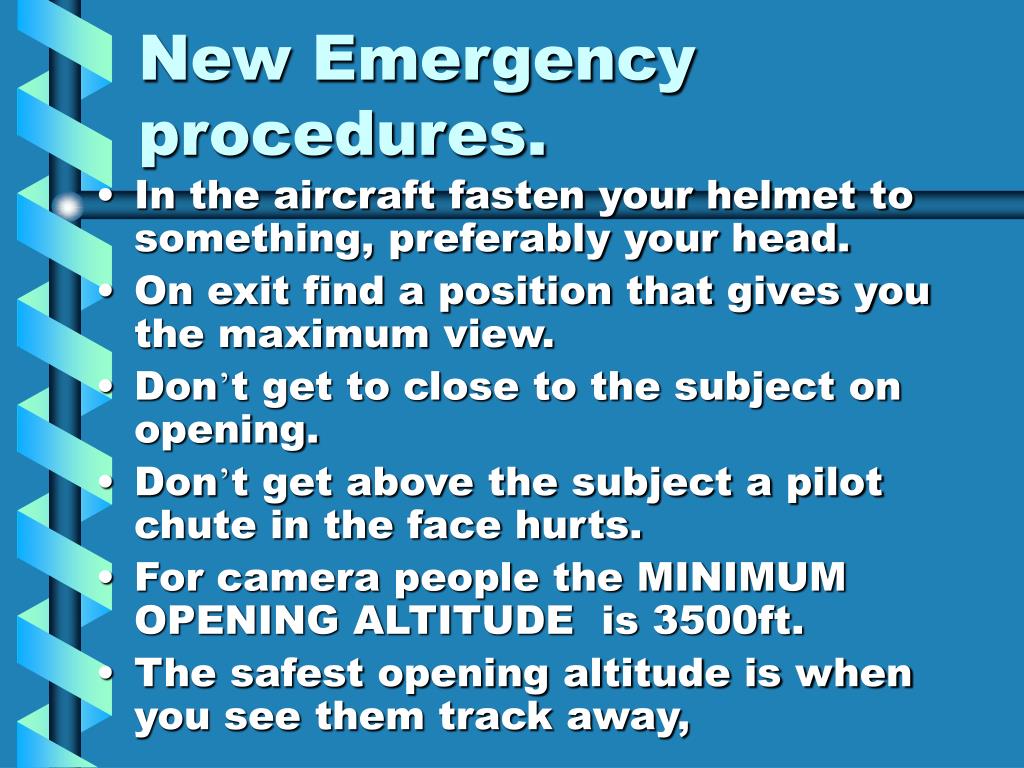 New Emergency procedures.

• In the aircraft fasten your helmet to something, preferably your head.
• On exit find a position that gives you the maximum view.
• Don’t get to close to the subject on opening.
• Don’t get above the subject a pilot chute in the face hurts.
• For camera people the MINIMUM OPENING ALTITUDE is 3500ft.
• The safest opening altitude is when you see them track away,